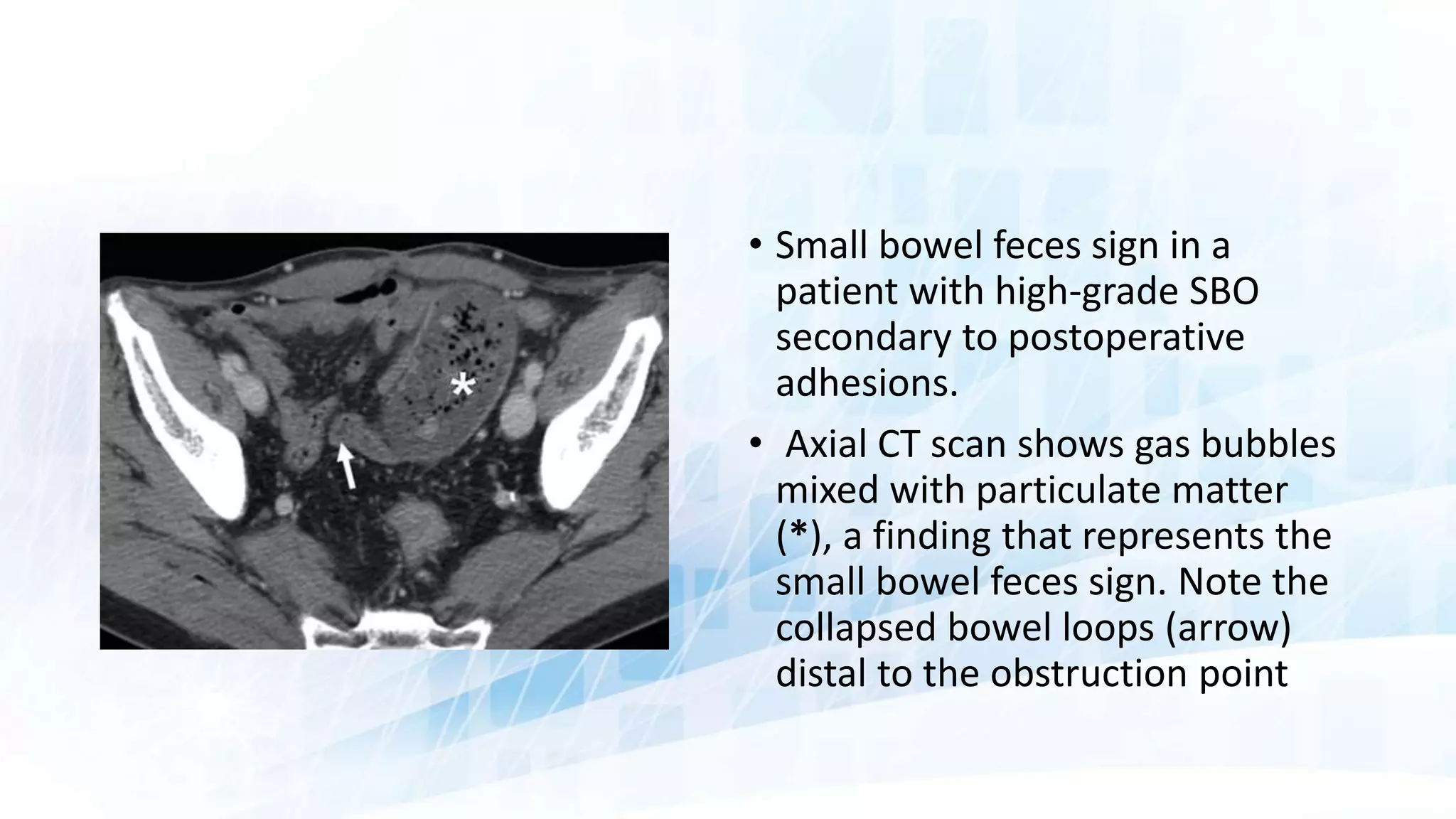 *

• Small bowel feces sign in a patient with high-grade SBO secondary to postoperative adhesions.

• Axial CT scan shows gas bubbles mixed with particulate matter (*), a finding that represents the small bowel feces sign. Note the collapsed bowel loops (arrow) distal to the obstruction point